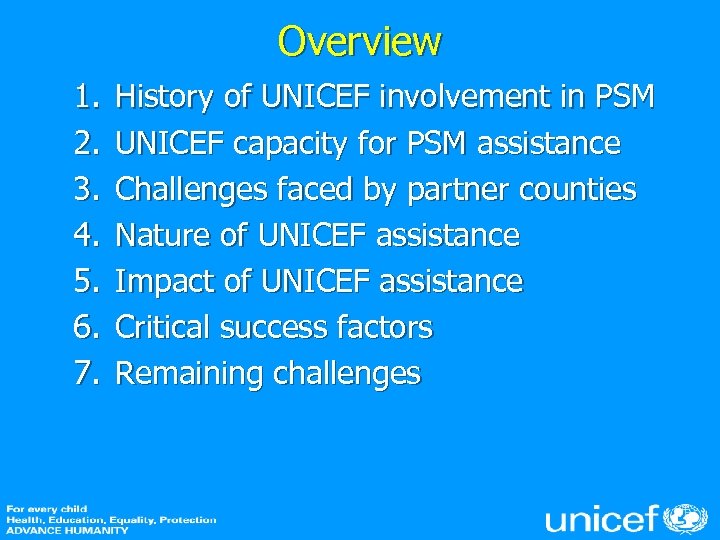 Overview

1. History of UNICEF involvement in PSM
2. UNICEF capacity for PSM assistance
3. Challenges faced by partner counties
4. Nature of UNICEF assistance
5. Impact of UNICEF assistance
6. Critical success factors
7. Remaining challenges

For every child
Health, Education, Equality, Protection
ADVANCE HUMANITY

unicef